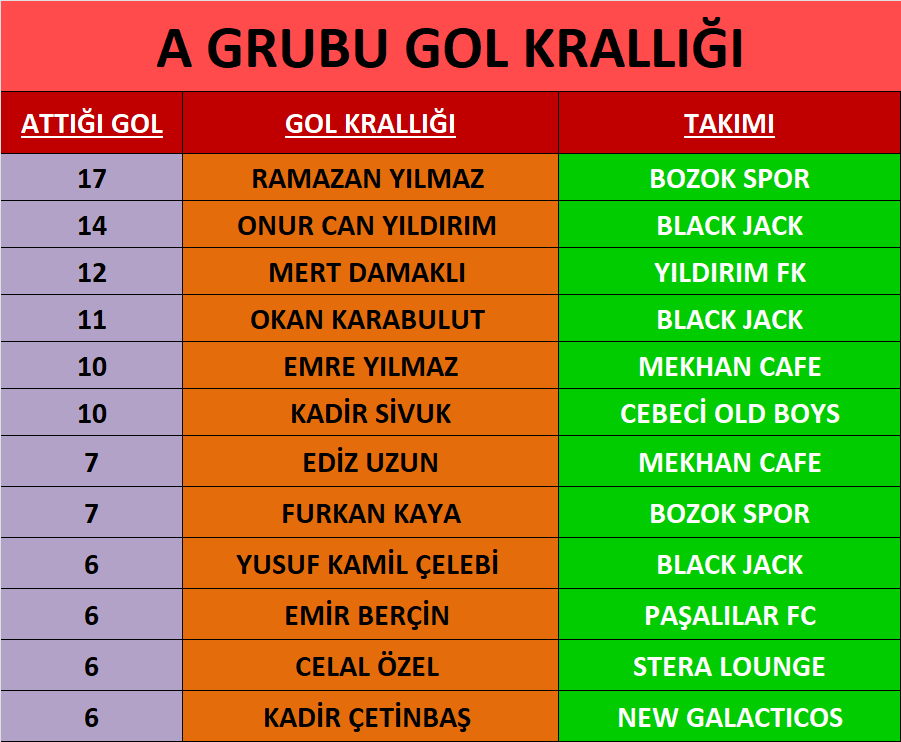 A GRUBU GOL KRALLIĞI

| ATTIĞI GOL | GOL KRALLIĞI | TAKIMI |
|---|---|---|
| 17 | RAMAZAN YILMAZ | BOZOK SPOR |
| 14 | ONUR CAN YILDIRIM | BLACK JACK |
| 12 | MERT DAMAKLI | YILDIRIM FK |
| 11 | OKAN KARABULUT | BLACK JACK |
| 10 | EMRE YILMAZ | MEKHAN CAFE |
| 10 | KADİR SİVUK | CEBECİ OLD BOYS |
| 7 | EDİZ UZUN | MEKHAN CAFE |
| 7 | FURKAN KAYA | BOZOK SPOR |
| 6 | YUSUF KAMİL ÇELEBİ | BLACK JACK |
| 6 | EMİR BERÇİN | PAŞALILAR FC |
| 6 | CELAL ÖZEL | STERA LOUNGE |
| 6 | KADİR ÇETİNBAŞ | NEW GALACTICOS |